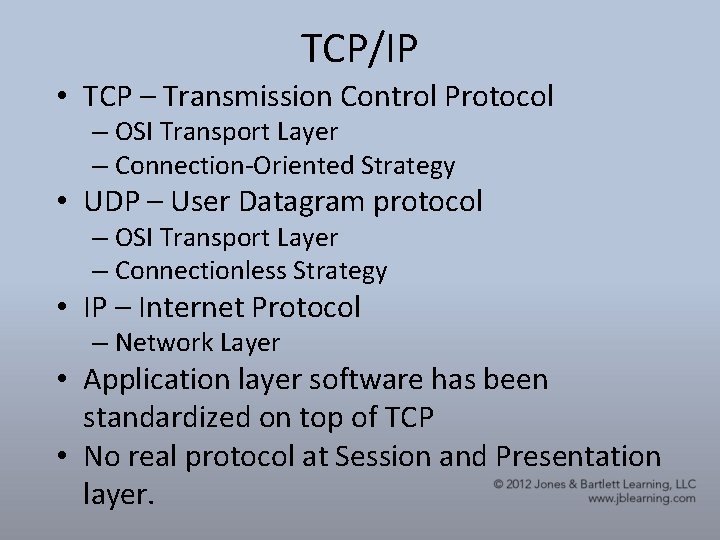 TCP/IP

• TCP – Transmission Control Protocol
  – OSI Transport Layer
  – Connection-Oriented Strategy
• UDP – User Datagram protocol
  – OSI Transport Layer
  – Connectionless Strategy
• IP – Internet Protocol
  – Network Layer
• Application layer software has been standardized on top of TCP
• No real protocol at Session and Presentation layer.

© 2012 Jones & Bartlett Learning, LLC
www.jblearning.com